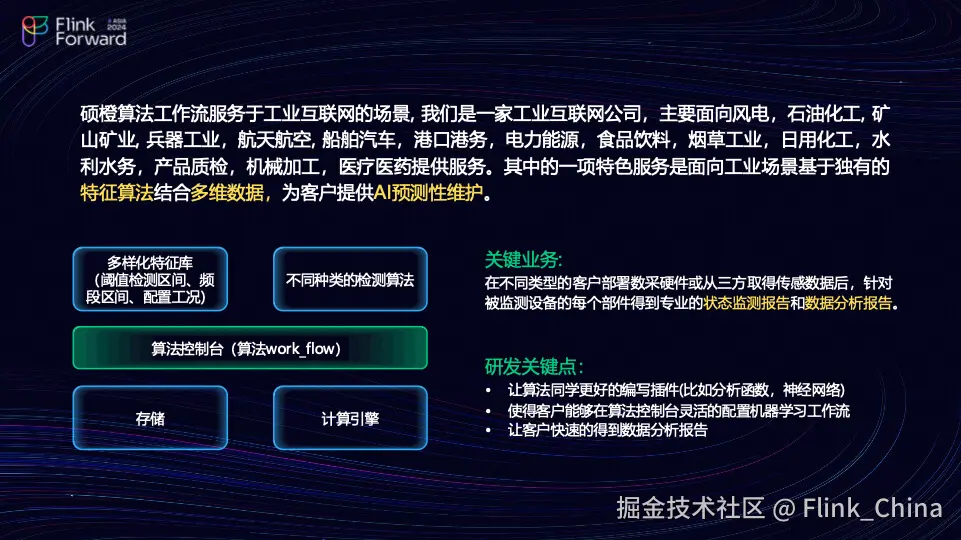 Flink Forward ASIA 2024

硕橙算法工作流服务于工业互联网的场景, 我们是一家工业互联网公司，主要面向风电，石油化工, 矿山矿业, 兵器工业，航天航空, 船舶汽车，港口港务，电力能源，食品饮料，烟草工业，日用化工，水利水务，产品质检，机械加工，医疗医药提供服务。其中的一项特色服务是面向工业场景基于独有的特征算法结合多维数据，为客户提供AI预测性维护。

多样化特征库（阈值检测区间、频段区间、配置工况）

不同种类的检测算法

算法控制台（算法work_flow）

存储

计算引擎

关键业务:
在不同类型的客户部署数采硬件或从三方取得传感数据后，针对被监测设备的每个部件得到专业的状态监测报告和数据分析报告。

研发关键点:
• 让算法同学更好的编写插件(比如分析函数，神经网络)
• 使得客户能够在算法控制台灵活的配置机器学习工作流
• 让客户快速的得到数据分析报告

掘金技术社区 @ Flink_China